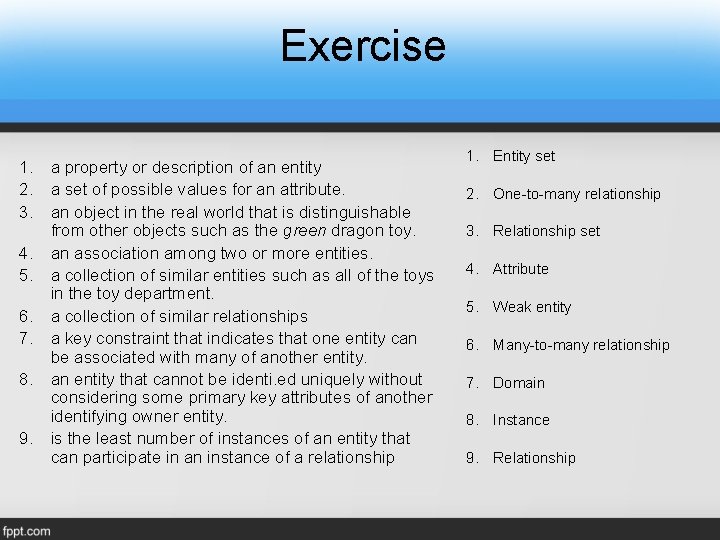 Exercise

1. a property or description of an entity
2. a set of possible values for an attribute.
3. an object in the real world that is distinguishable from other objects such as the green dragon toy.
4. an association among two or more entities.
5. a collection of similar entities such as all of the toys in the toy department.
6. a collection of similar relationships
7. a key constraint that indicates that one entity can be associated with many of another entity.
8. an entity that cannot be identi.ed uniquely without considering some primary key attributes of another identifying owner entity.
9. is the least number of instances of an entity that can participate in an instance of a relationship

1. Entity set
2. One-to-many relationship
3. Relationship set
4. Attribute
5. Weak entity
6. Many-to-many relationship
7. Domain
8. Instance
9. Relationship

fppt.com